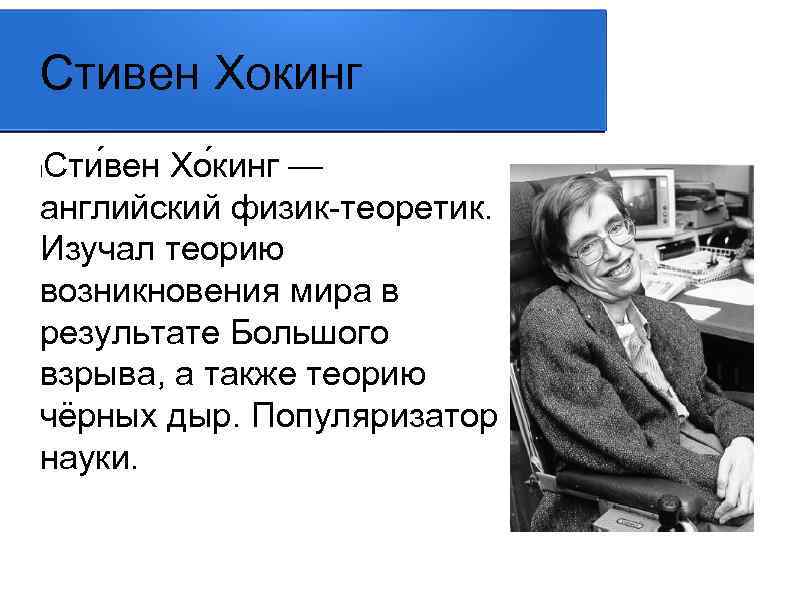 Стивен Хокинг

Сти́вен Хо́кинг — английский физик-теоретик. Изучал теорию возникновения мира в результате Большого взрыва, а также теорию чёрных дыр. Популяризатор науки.